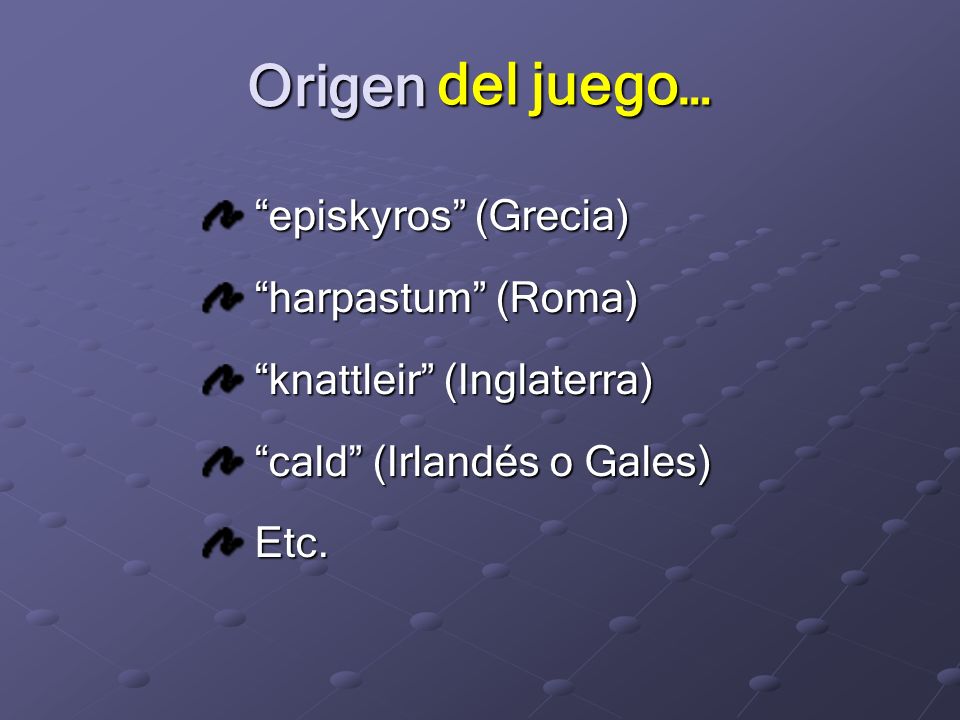 Origen del juego…

“episkyros” (Grecia)

“harpastum” (Roma)

“knattleir” (Inglaterra)

“cald” (Irlandés o Gales)

Etc.